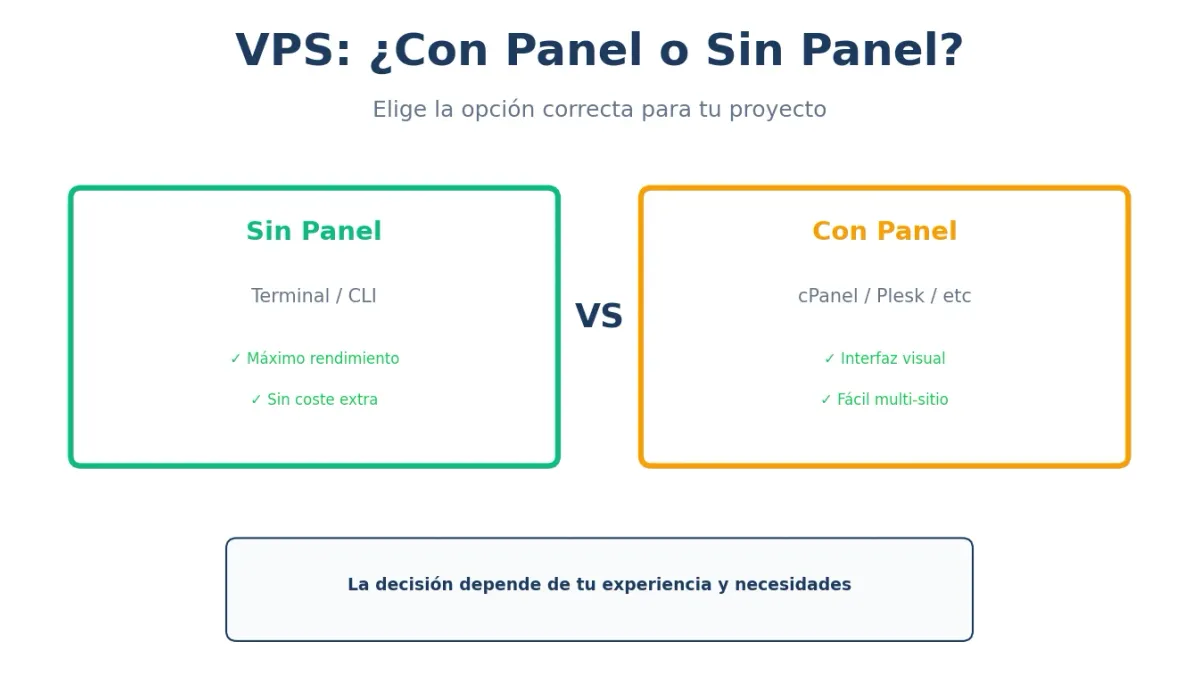 VPS: ¿Con Panel o Sin Panel?

Elige la opción correcta para tu proyecto

Sin Panel

Terminal / CLI

✓ Máximo rendimiento

✓ Sin coste extra

VS

Con Panel

cPanel / Plesk / etc

✓ Interfaz visual

✓ Fácil multi-sitio

La decisión depende de tu experiencia y necesidades